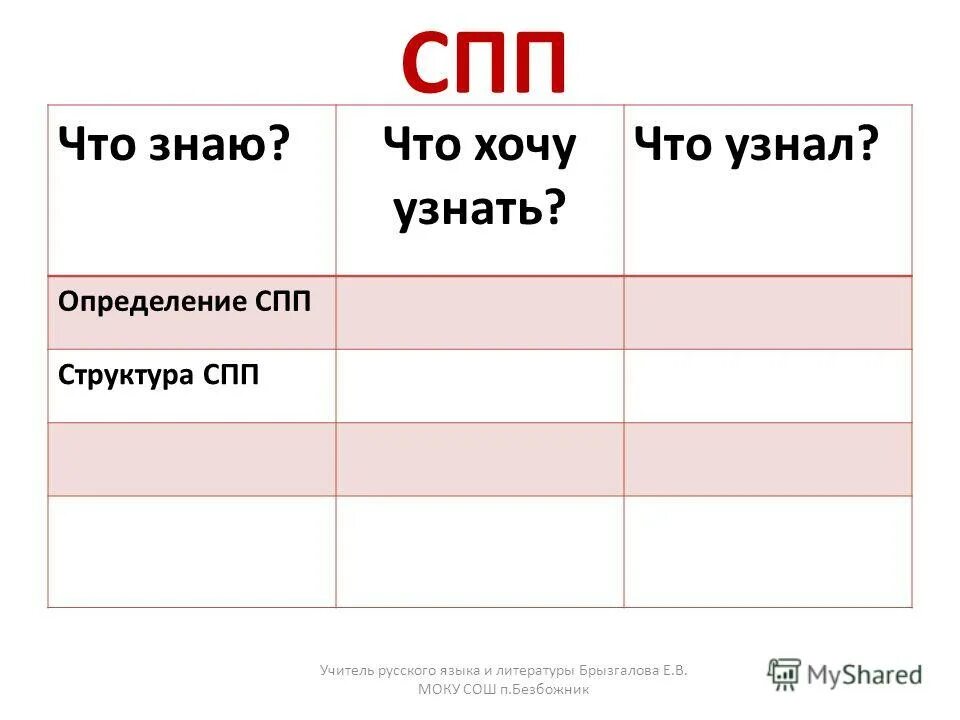 СПП

| Что знаю? | Что хочу узнать? | Что узнал? |
|---|---|---|
| Определение СПП | | |
| Структура СПП | | |
| | | |
| | | |

Учитель русского языка и литературы Брызгалова Е.В. МОКУ СОШ п.Безбожник

MyShared